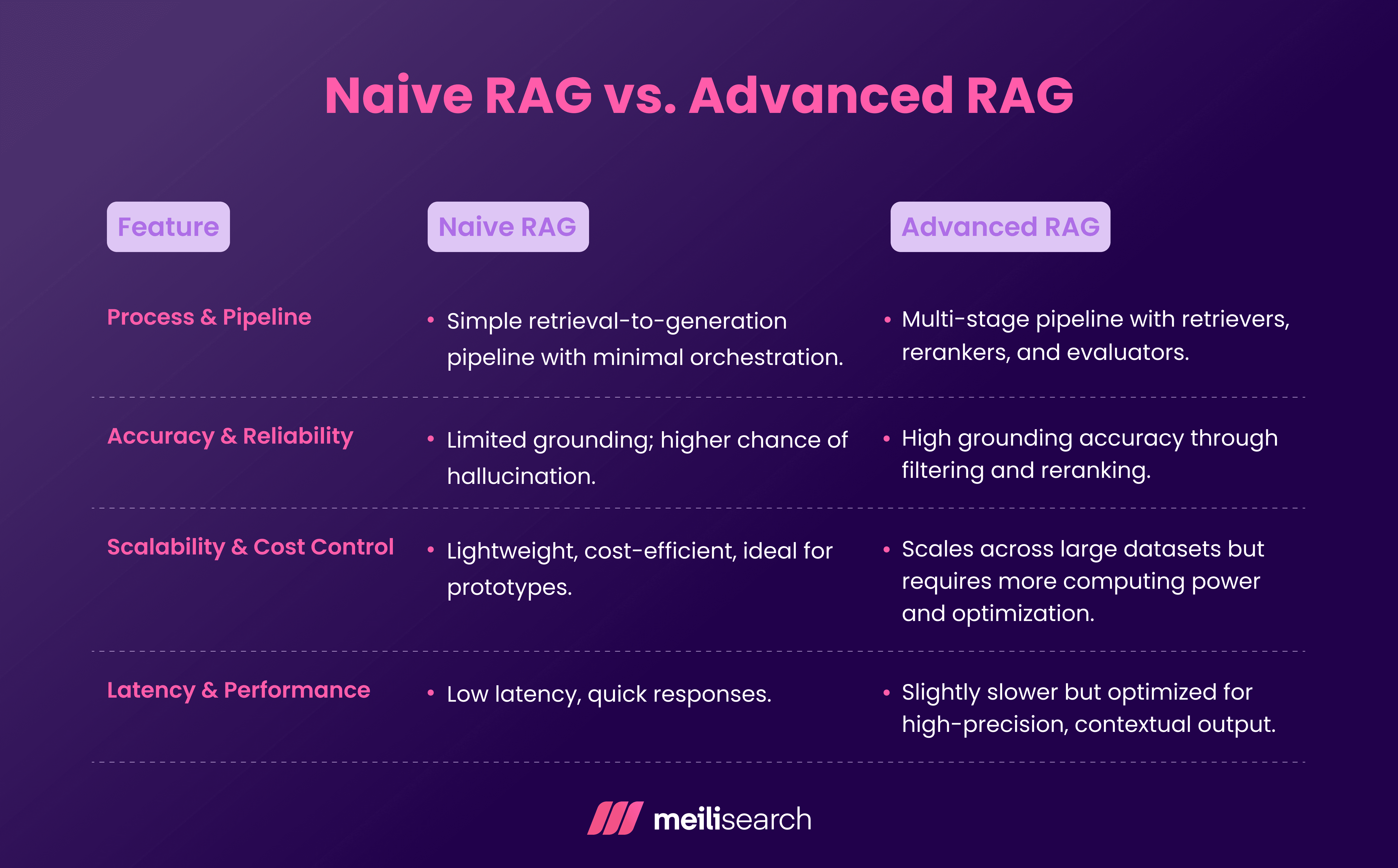 Naive RAG vs. Advanced RAG

| Feature | Naive RAG | Advanced RAG |
|---|---|---|
| Process & Pipeline | • Simple retrieval-to-generation pipeline with minimal orchestration. | • Multi-stage pipeline with retrievers, rerankers, and evaluators. |
| Accuracy & Reliability | • Limited grounding; higher chance of hallucination. | • High grounding accuracy through filtering and reranking. |
| Scalability & Cost Control | • Lightweight, cost-efficient, ideal for prototypes. | • Scales across large datasets but requires more computing power and optimization. |
| Latency & Performance | • Low latency, quick responses. | • Slightly slower but optimized for high-precision, contextual output. |

meilisearch